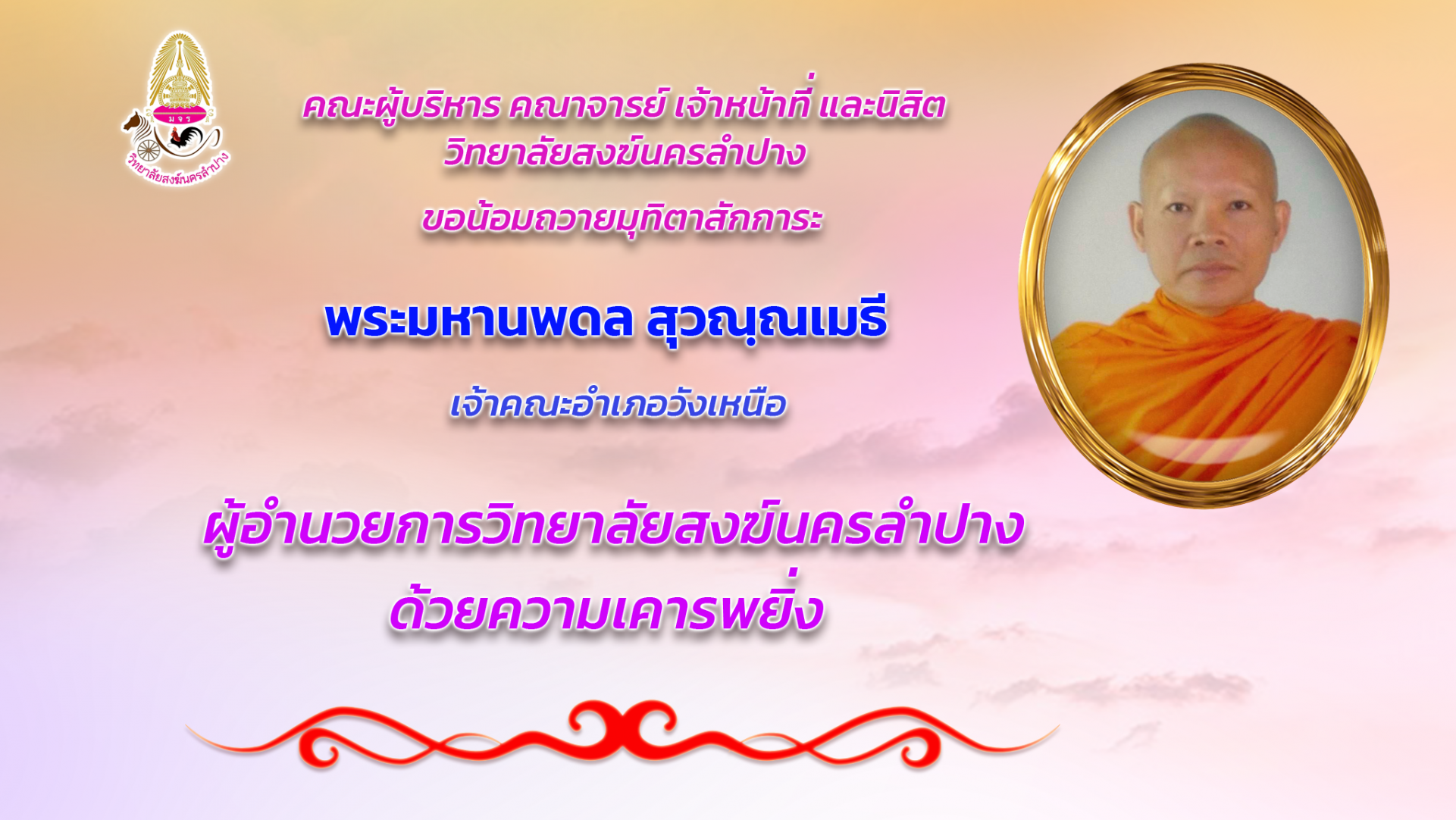 มจร
วิทยาลัยสงฆ์นครลำปาง

คณะผู้บริหาร คณาจารย์ เจ้าหน้าที่ และนิสิต
วิทยาลัยสงฆ์นครลำปาง

ขอน้อมถวายมุทิตาสักการะ

พระมหานพดล สุวณฺณเมธี

เจ้าคณะอำเภอวังเหนือ

ผู้อำนวยการวิทยาลัยสงฆ์นครลำปาง
ด้วยความเคารพยิ่ง